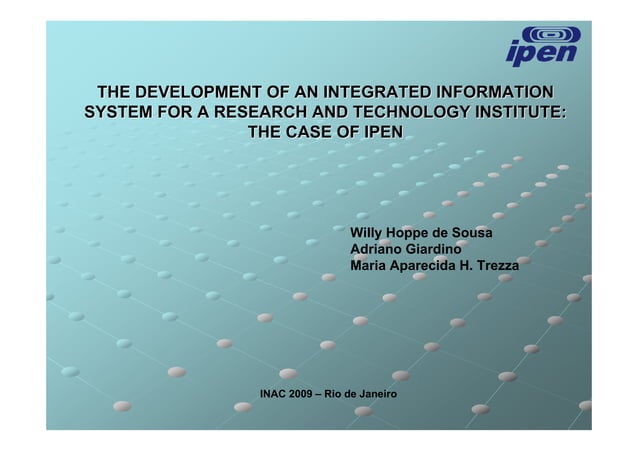 ipen

THE DEVELOPMENT OF AN INTEGRATED INFORMATION SYSTEM FOR A RESEARCH AND TECHNOLOGY INSTITUTE: THE CASE OF IPEN

Willy Hoppe de Sousa
Adriano Giardino
Maria Aparecida H. Trezza

INAC 2009 – Rio de Janeiro